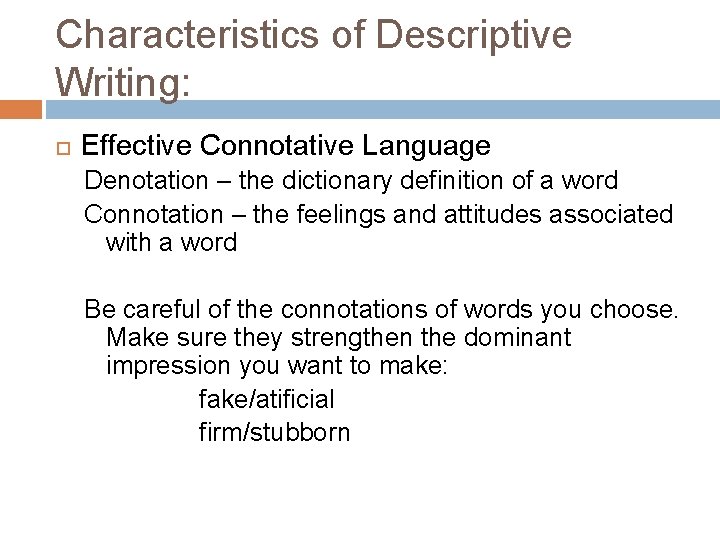 Characteristics of Descriptive Writing:

Effective Connotative Language

Denotation – the dictionary definition of a word

Connotation – the feelings and attitudes associated with a word

Be careful of the connotations of words you choose. Make sure they strengthen the dominant impression you want to make:

fake/atificial

firm/stubborn